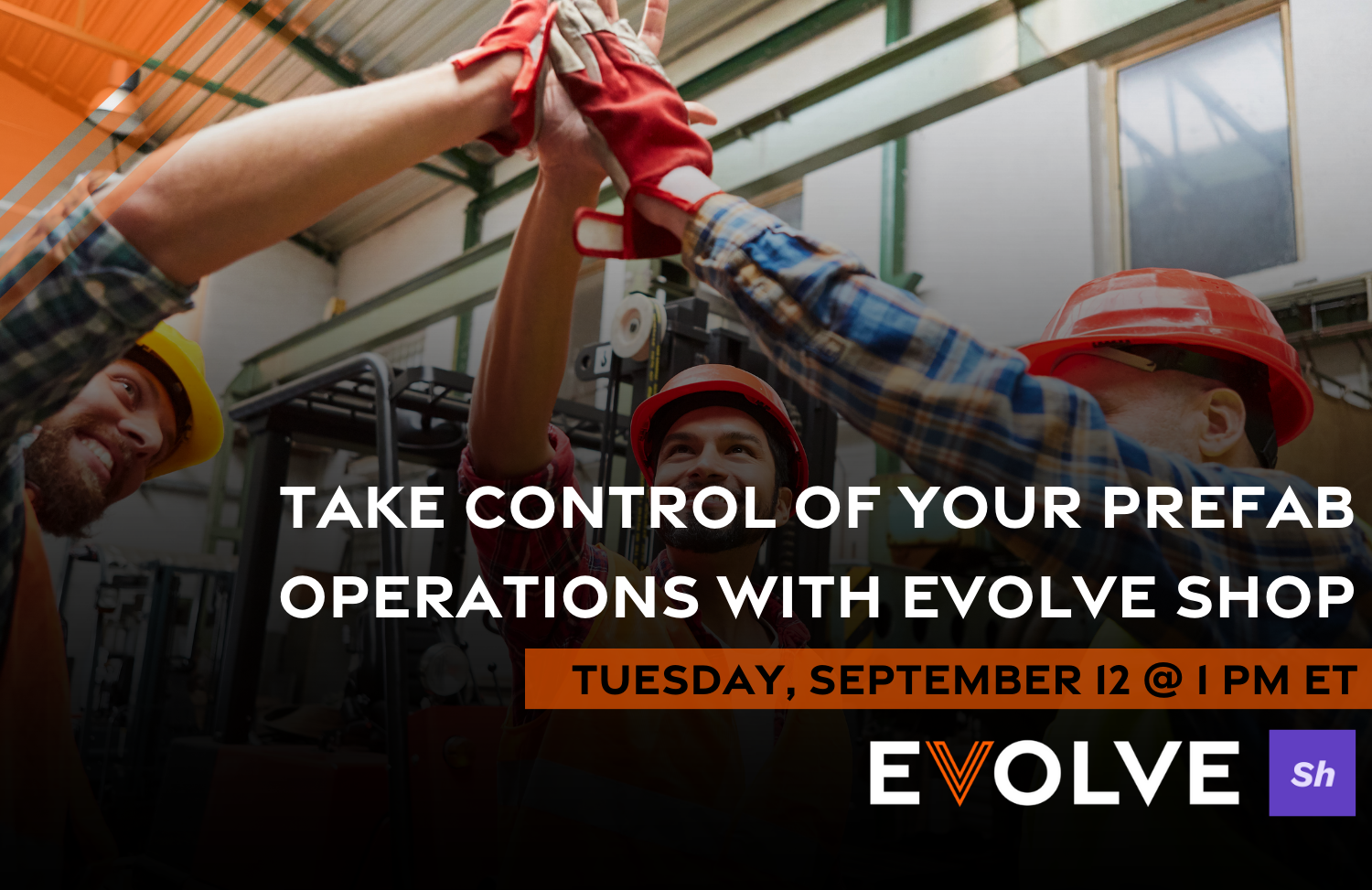 TAKE CONTROL OF YOUR PREFAB OPERATIONS WITH EVOLVE SHOP

TUESDAY, SEPTEMBER 12 @ 1 PM ET

EVOLVE

Sh